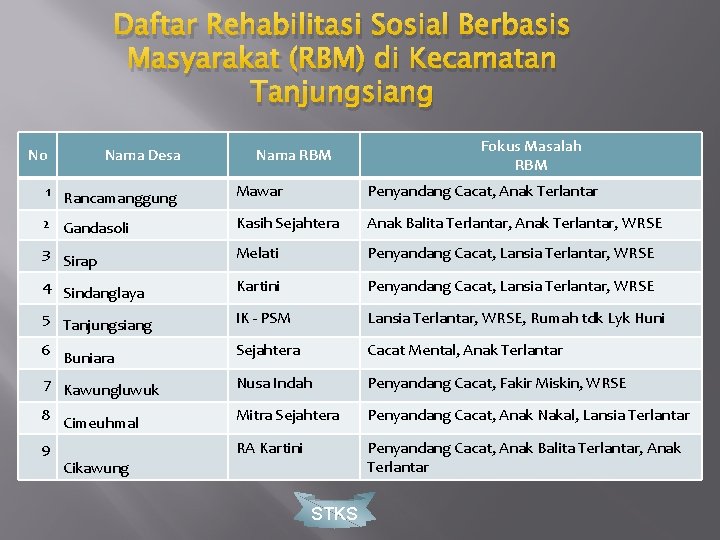 Daftar Rehabilitasi Sosial Berbasis Masyarakat (RBM) di Kecamatan Tanjungsiang

| No | Nama Desa | Nama RBM | Fokus Masalah RBM |
|---|---|---|---|
| 1 | Rancamanggung | Mawar | Penyandang Cacat, Anak Terlantar |
| 2 | Gandasoli | Kasih Sejahtera | Anak Balita Terlantar, Anak Terlantar, WRSE |
| 3 | Sirap | Melati | Penyandang Cacat, Lansia Terlantar, WRSE |
| 4 | Sindanglaya | Kartini | Penyandang Cacat, Lansia Terlantar, WRSE |
| 5 | Tanjungsiang | IK - PSM | Lansia Terlantar, WRSE, Rumah tdk Lyk Huni |
| 6 | Buniara | Sejahtera | Cacat Mental, Anak Terlantar |
| 7 | Kawungluwuk | Nusa Indah | Penyandang Cacat, Fakir Miskin, WRSE |
| 8 | Cimeuhmal | Mitra Sejahtera | Penyandang Cacat, Anak Nakal, Lansia Terlantar |
| 9 | Cikawung | RA Kartini | Penyandang Cacat, Anak Balita Terlantar, Anak Terlantar |

STKS